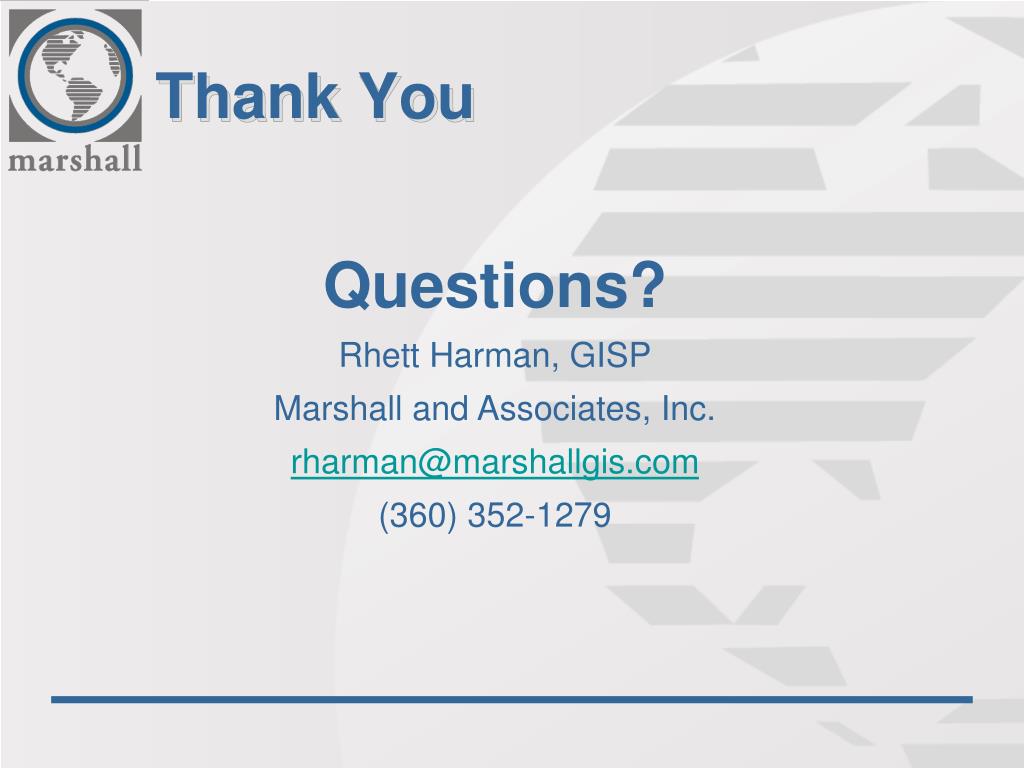 marshall

Thank You

Questions?

Rhett Harman, GISP

Marshall and Associates, Inc.

rharman@marshallgis.com

(360) 352-1279